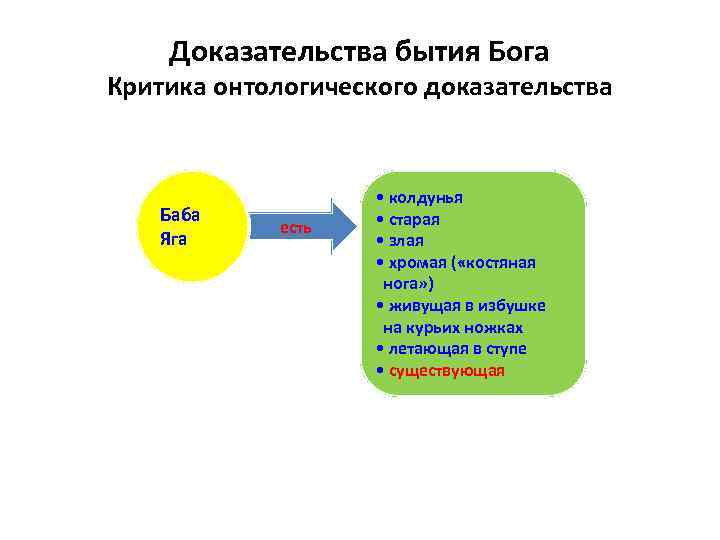 Доказательства бытия Бога
Критика онтологического доказательства

Баба Яга

есть

• колдунья
• старая
• злая
• хромая («костяная нога»)
• живущая в избушке на курьих ножках
• летающая в ступе
• существующая